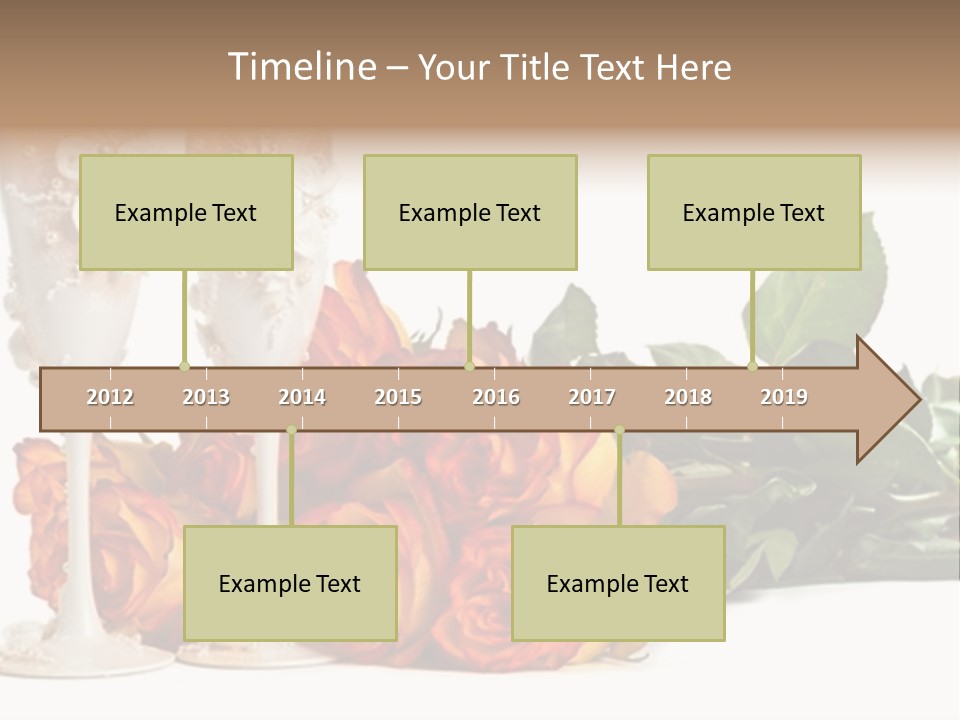 Timeline – Your Title Text Here

Example Text

Example Text

Example Text

2012 2013 2014 2015 2016 2017 2018 2019

Example Text

Example Text